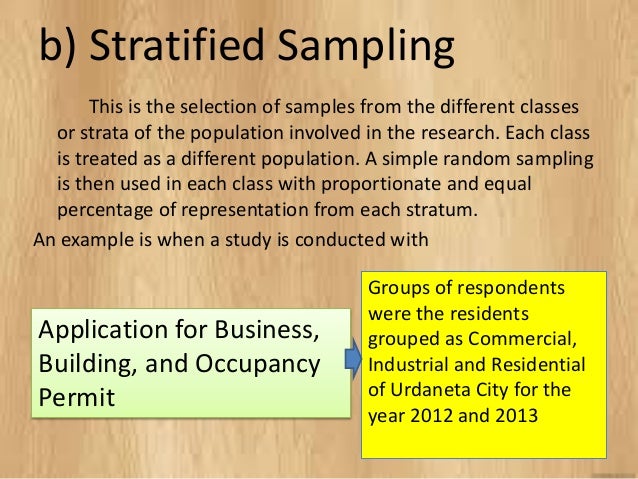 b) Stratified Sampling

This is the selection of samples from the different classes or strata of the population involved in the research. Each class is treated as a different population. A simple random sampling is then used in each class with proportionate and equal percentage of representation from each stratum.

An example is when a study is conducted with

Application for Business, Building, and Occupancy Permit

Groups of respondents were the residents grouped as Commercial, Industrial and Residential of Urdaneta City for the year 2012 and 2013